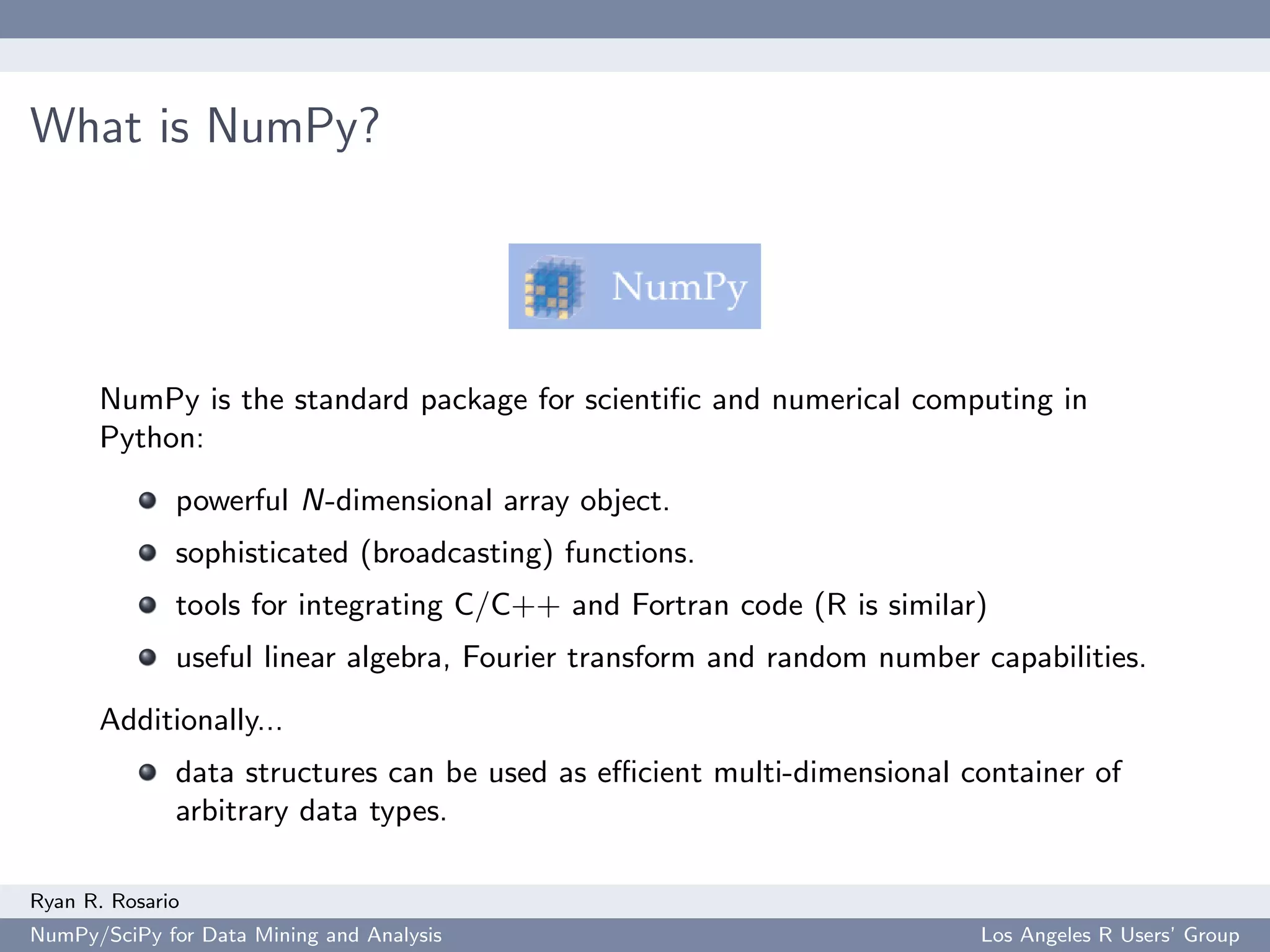 What is NumPy?

NumPy

NumPy is the standard package for scientific and numerical computing in Python:

- powerful $N$-dimensional array object.
- sophisticated (broadcasting) functions.
- tools for integrating C/C++ and Fortran code (R is similar)
- useful linear algebra, Fourier transform and random number capabilities.

Additionally...

- data structures can be used as efficient multi-dimensional container of arbitrary data types.

Ryan R. Rosario
NumPy/SciPy for Data Mining and Analysis
Los Angeles R Users' Group